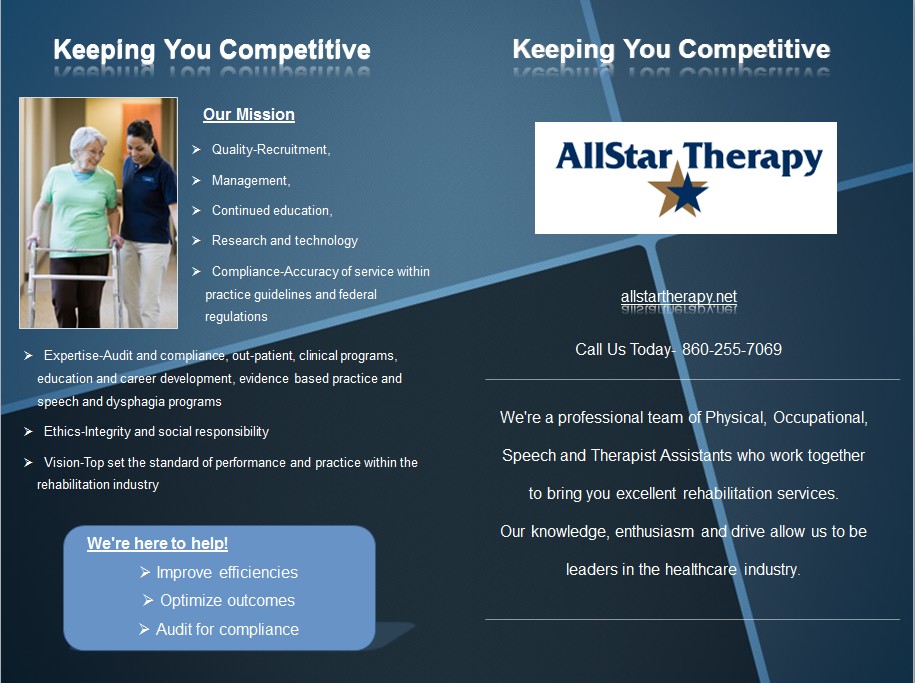 Keeping You Competitive

Our Mission

➢ Quality-Recruitment,

➢ Management,

➢ Continued education,

➢ Research and technology

➢ Compliance-Accuracy of service within practice guidelines and federal regulations

➢ Expertise-Audit and compliance, out-patient, clinical programs, education and career development, evidence based practice and speech and dysphagia programs

➢ Ethics-Integrity and social responsibility

➢ Vision-Top set the standard of performance and practice within the rehabilitation industry

We're here to help!

➢ Improve efficiencies

➢ Optimize outcomes

➢ Audit for compliance

Keeping You Competitive

AllStar Therapy

allstartherapy.net

Call Us Today- 860-255-7069

We're a professional team of Physical, Occupational, Speech and Therapist Assistants who work together to bring you excellent rehabilitation services. Our knowledge, enthusiasm and drive allow us to be leaders in the healthcare industry.